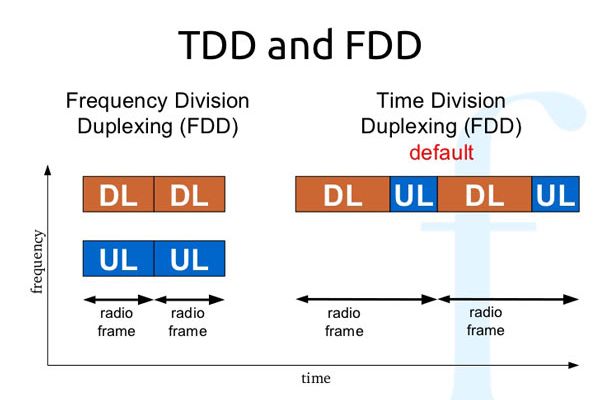 TDD and FDD

Frequency Division Duplexing (FDD)

Time Division Duplexing (FDD)

default

frequency

DL DL

UL UL

radio frame

radio frame

DL UL DL UL

radio frame

radio frame

time